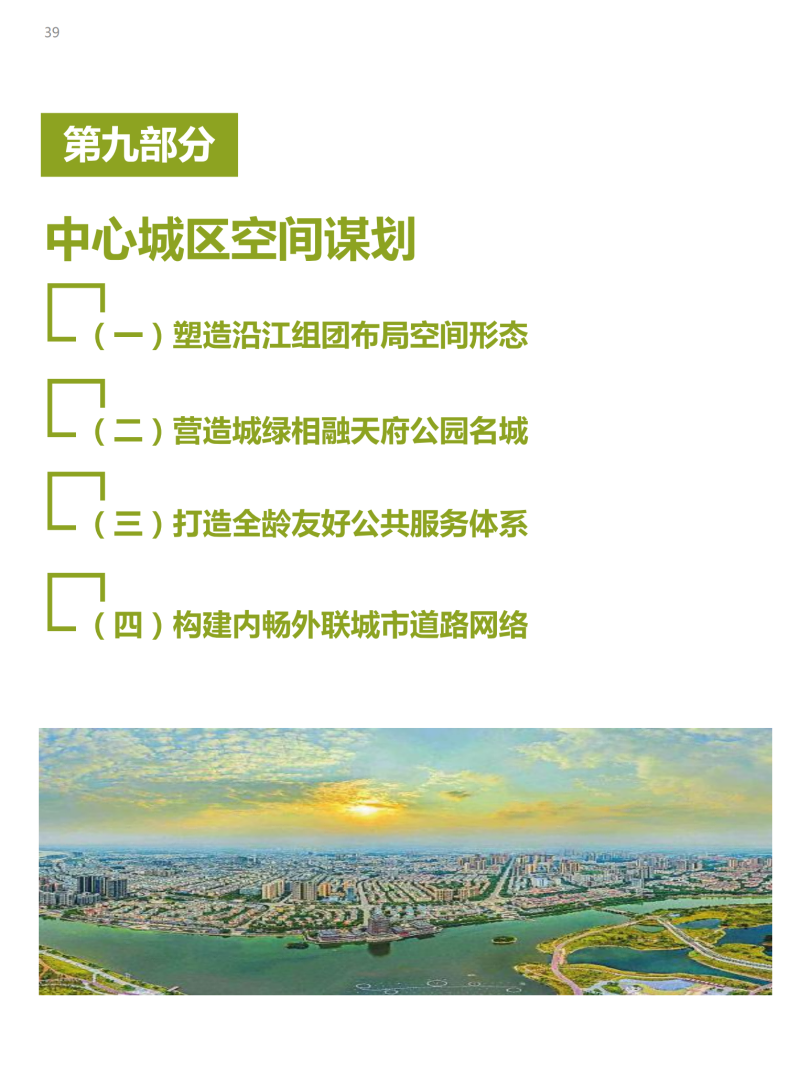 39

第九部分

中心城区空间谋划

（一）塑造沿江组团布局空间形态

（二）营造城绿相融天府公园名城

（三）打造全龄友好公共服务体系

（四）构建内畅外联城市道路网络